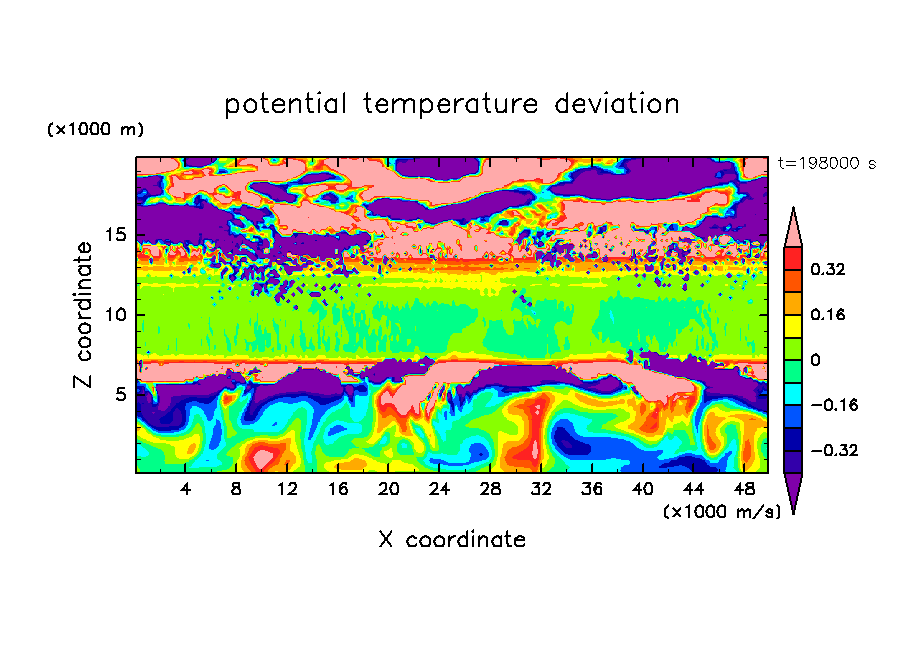 potential temperature deviation

(×1000 m)

t=198000 s

Z coordinate

15
10
5

0.32
0.16
0
−0.16
−0.32

4 8 12 16 20 24 28 32 36 40 44 48

(×1000 m/s)

X coordinate